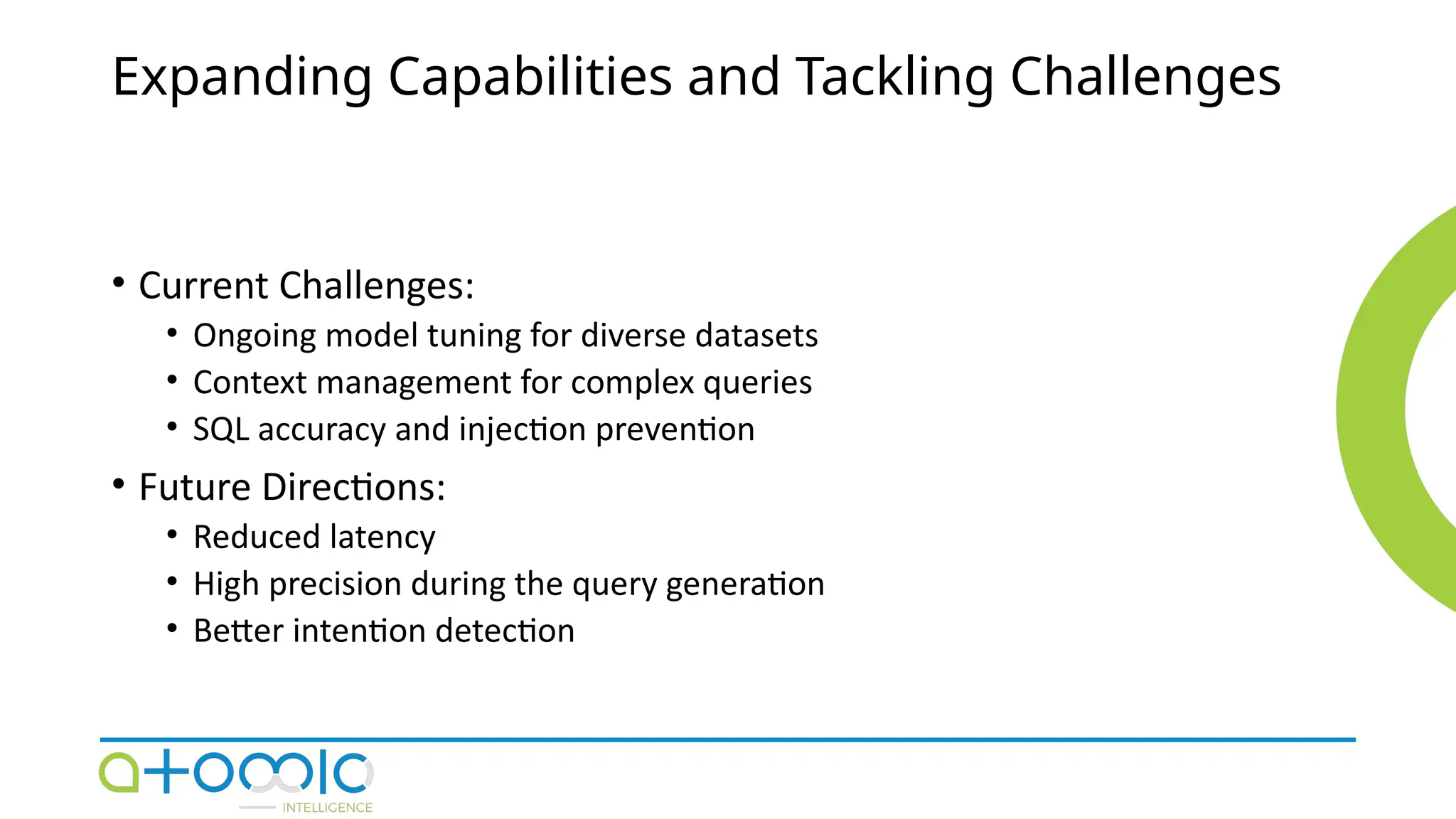 Expanding Capabilities and Tackling Challenges

• Current Challenges:
  • Ongoing model tuning for diverse datasets
  • Context management for complex queries
  • SQL accuracy and injection prevention
• Future Directions:
  • Reduced latency
  • High precision during the query generation
  • Better intention detection

atomic
INTELLIGENCE